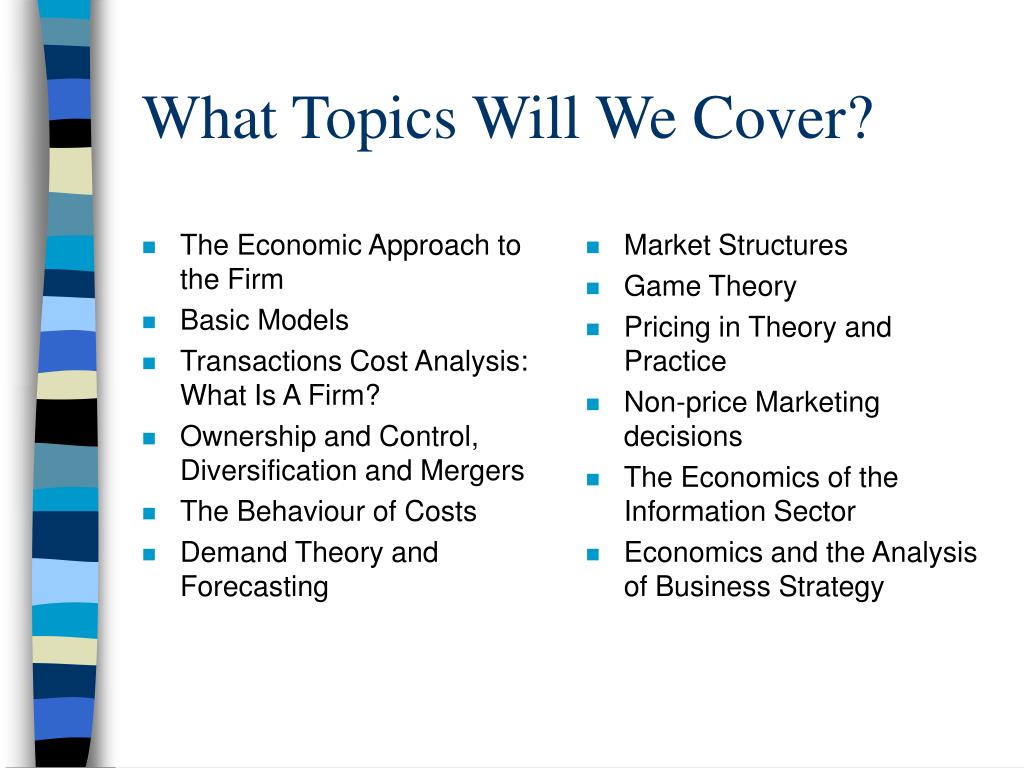 What Topics Will We Cover?

- The Economic Approach to the Firm
- Basic Models
- Transactions Cost Analysis: What Is A Firm?
- Ownership and Control, Diversification and Mergers
- The Behaviour of Costs
- Demand Theory and Forecasting

- Market Structures
- Game Theory
- Pricing in Theory and Practice
- Non-price Marketing decisions
- The Economics of the Information Sector
- Economics and the Analysis of Business Strategy